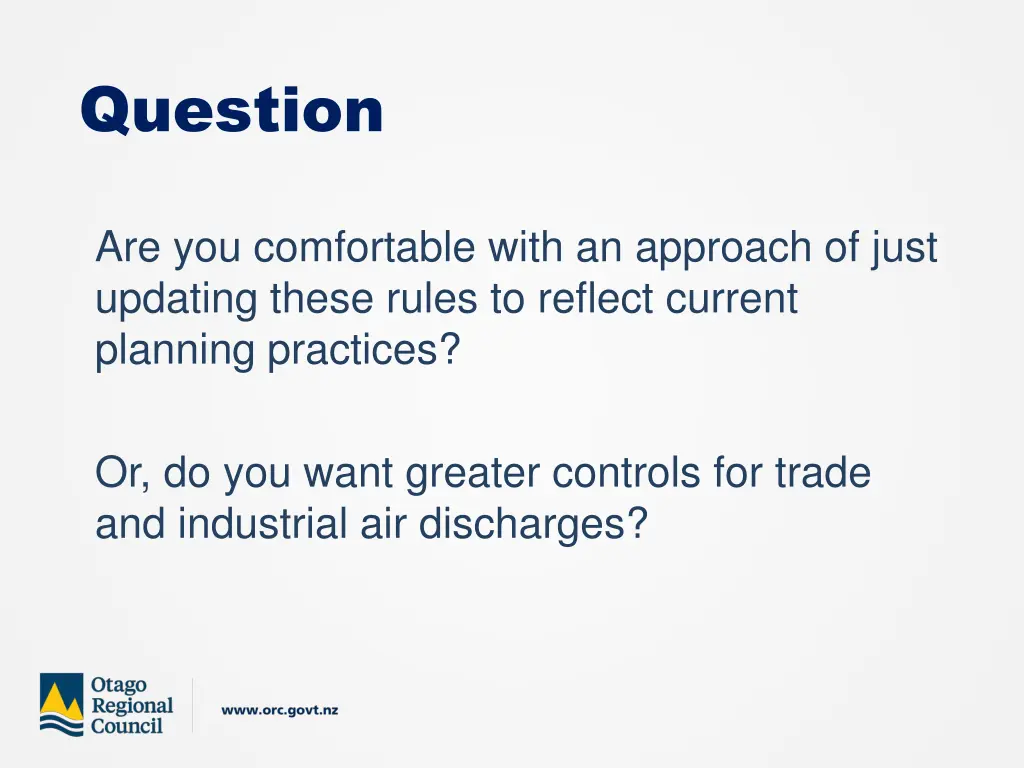 Question

Are you comfortable with an approach of just updating these rules to reflect current planning practices?

Or, do you want greater controls for trade and industrial air discharges?

Otago Regional Council

www.orc.govt.nz